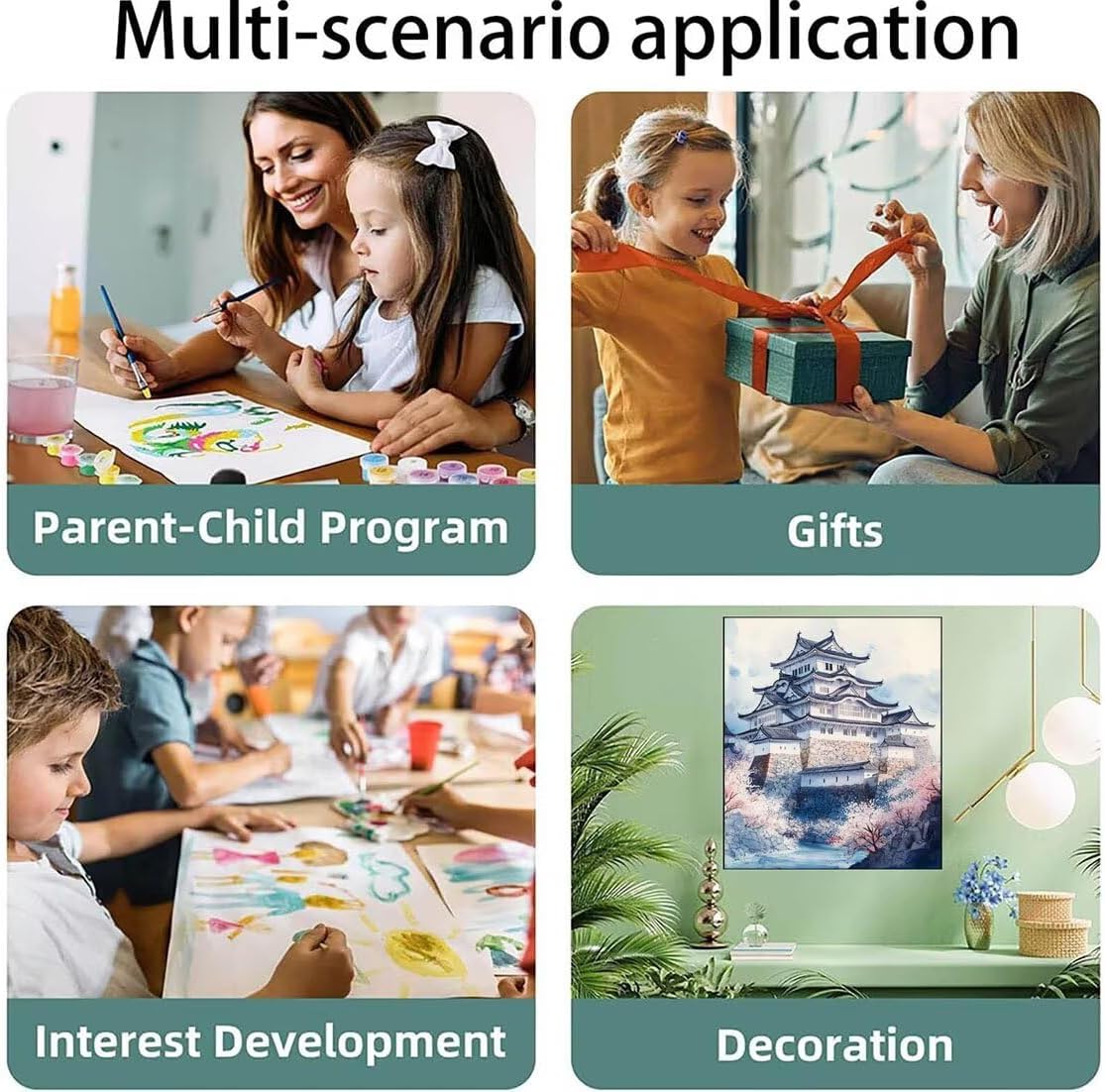 Multi-scenario application

Parent-Child Program

Gifts

Interest Development

Decoration